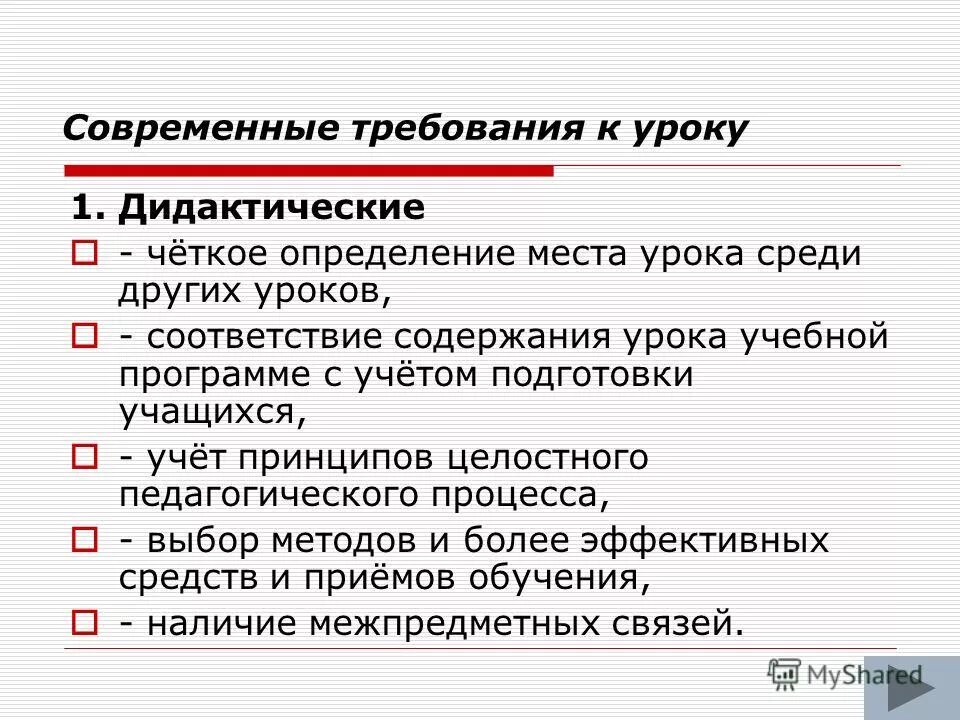 Современные требования к уроку

1. Дидактические

- чёткое определение места урока среди других уроков,

- соответствие содержания урока учебной программе с учётом подготовки учащихся,

- учёт принципов целостного педагогического процесса,

- выбор методов и более эффективных средств и приёмов обучения,

- наличие межпредметных связей.

MyShared